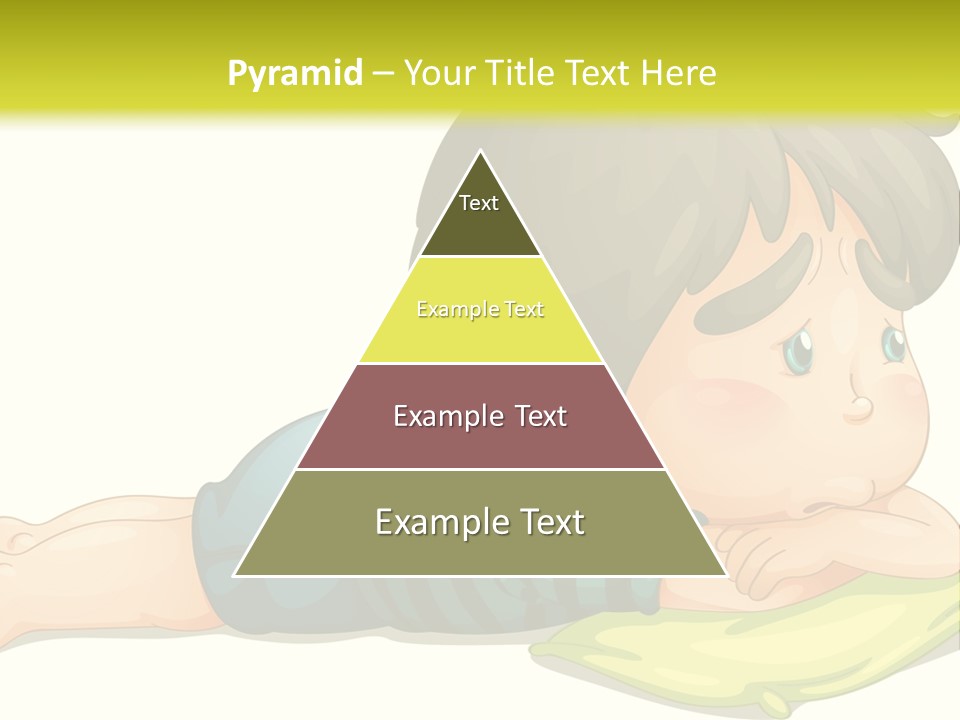 Pyramid – Your Title Text Here

Text

Example Text

Example Text

Example Text